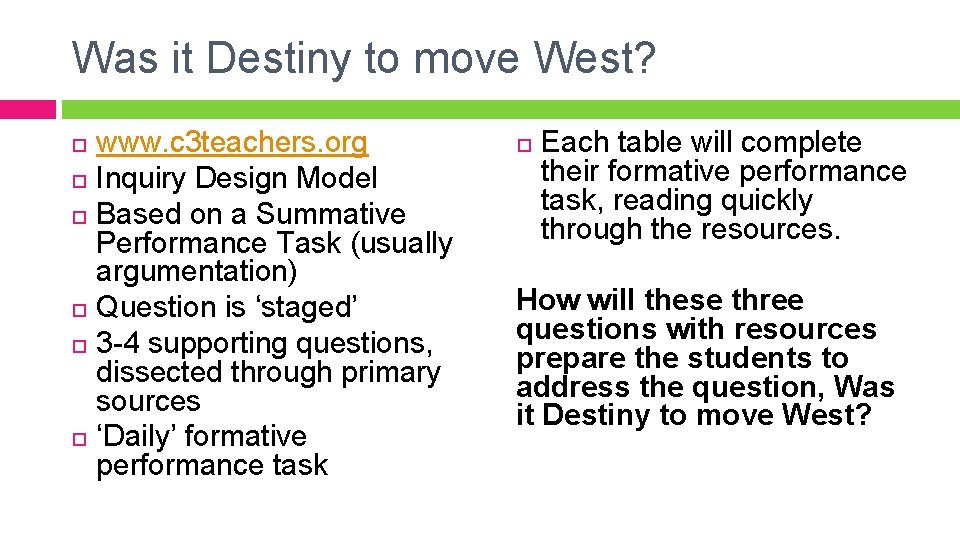 Was it Destiny to move West?

www.c3teachers.org
Inquiry Design Model
Based on a Summative Performance Task (usually argumentation)
Question is ‘staged’
3-4 supporting questions, dissected through primary sources
‘Daily’ formative performance task

Each table will complete their formative performance task, reading quickly through the resources.

How will these three questions with resources prepare the students to address the question, Was it Destiny to move West?